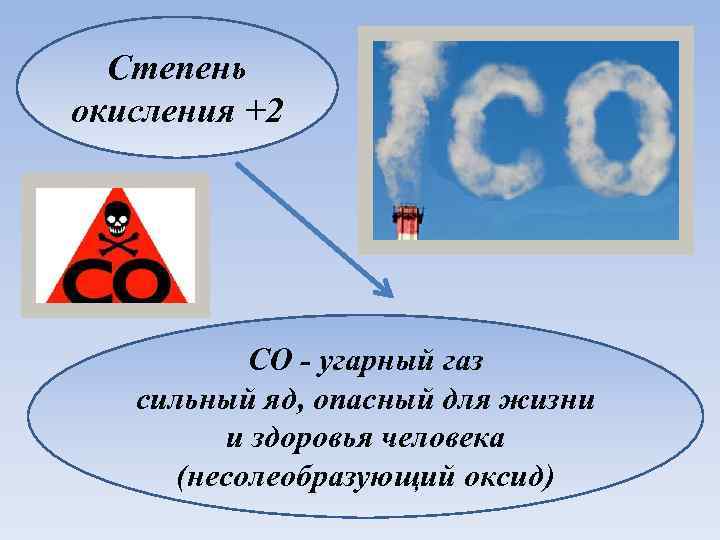 Степень окисления +2

CO

CO

CO - угарный газ
сильный яд, опасный для жизни
и здоровья человека
(несолеобразующий оксид)